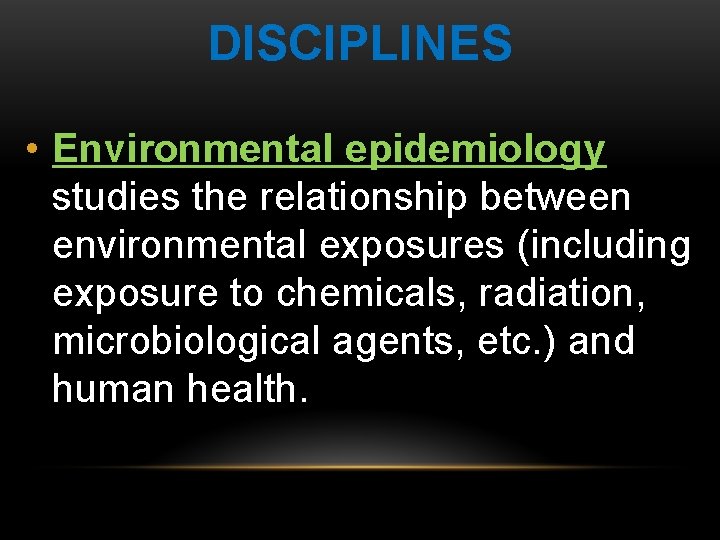 DISCIPLINES

• Environmental epidemiology studies the relationship between environmental exposures (including exposure to chemicals, radiation, microbiological agents, etc.) and human health.